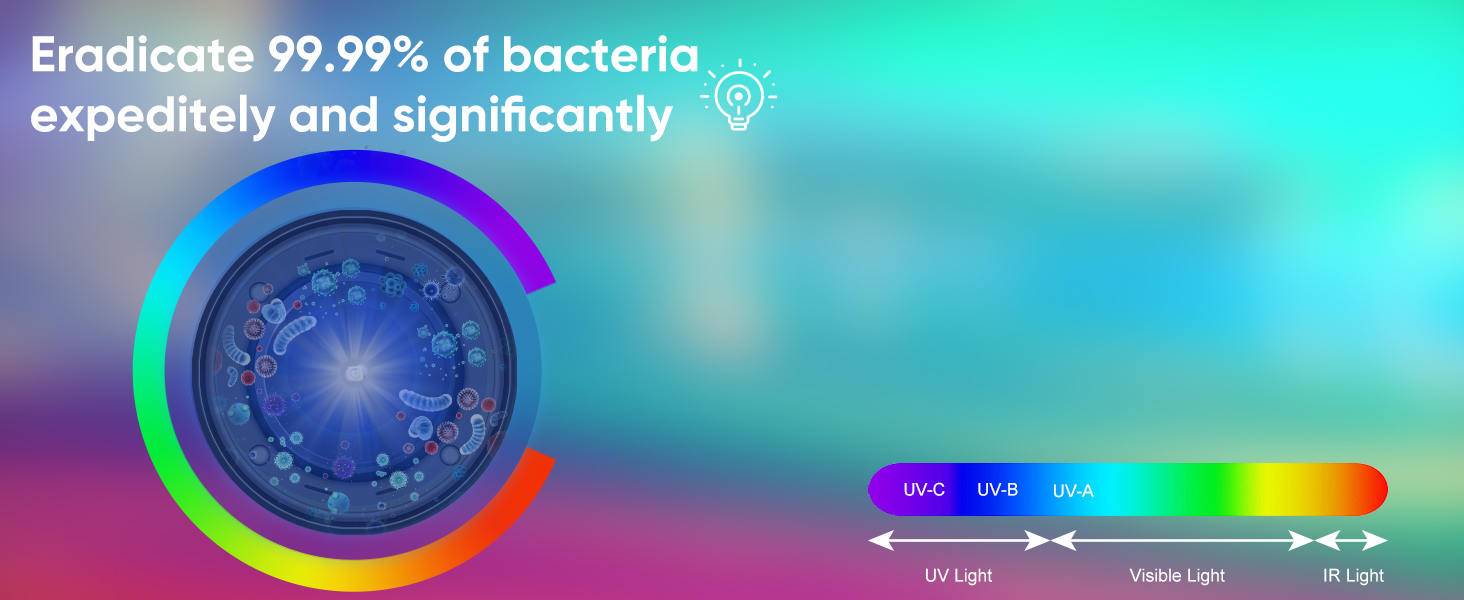 Eradicate 99.99% of bacteria expeditely and significantly

UV-C UV-B UV-A

UV Light Visible Light IR Light